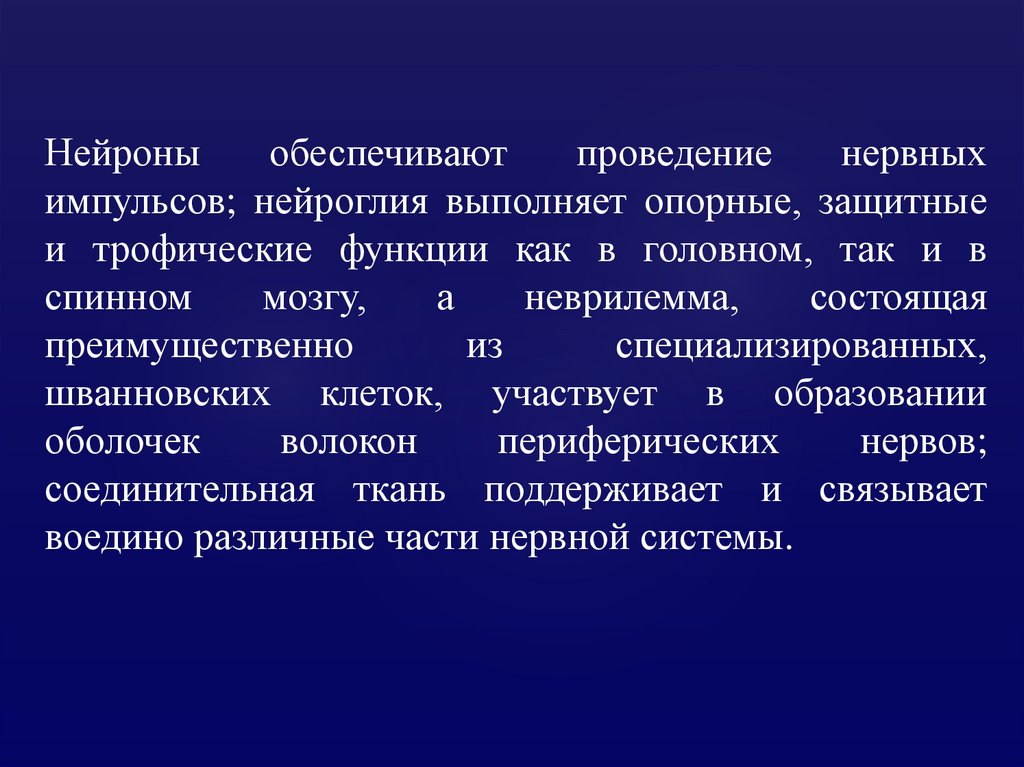 Нейроны обеспечивают проведение нервных импульсов; нейроглия выполняет опорные, защитные и трофические функции как в головном, так и в спинном мозгу, а неврилемма, состоящая преимущественно из специализированных, шванновских клеток, участвует в образовании оболочек волокон периферических нервов; соединительная ткань поддерживает и связывает воедино различные части нервной системы.